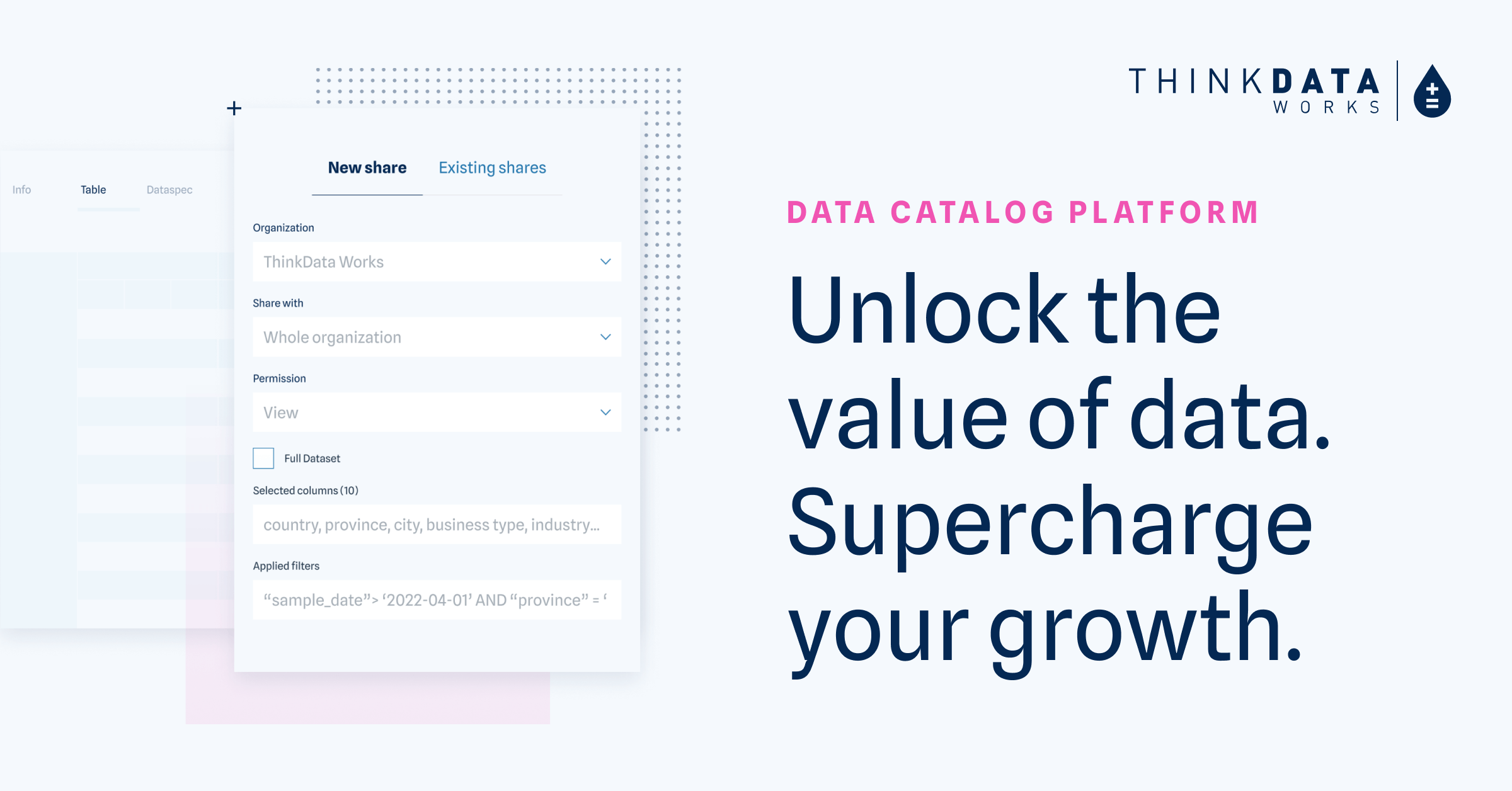 Info Table Dataspec

New share Existing shares

Organization

ThinkData Works

Share with

Whole organization

Permission

View

Full Dataset

Selected columns (10)

country, province, city, business type, industry...

Applied filters

“sample_date”> ‘2022-04-01’ AND “province” = ‘

THINKDATA WORKS

DATA CATALOG PLATFORM

Unlock the value of data. Supercharge your growth.